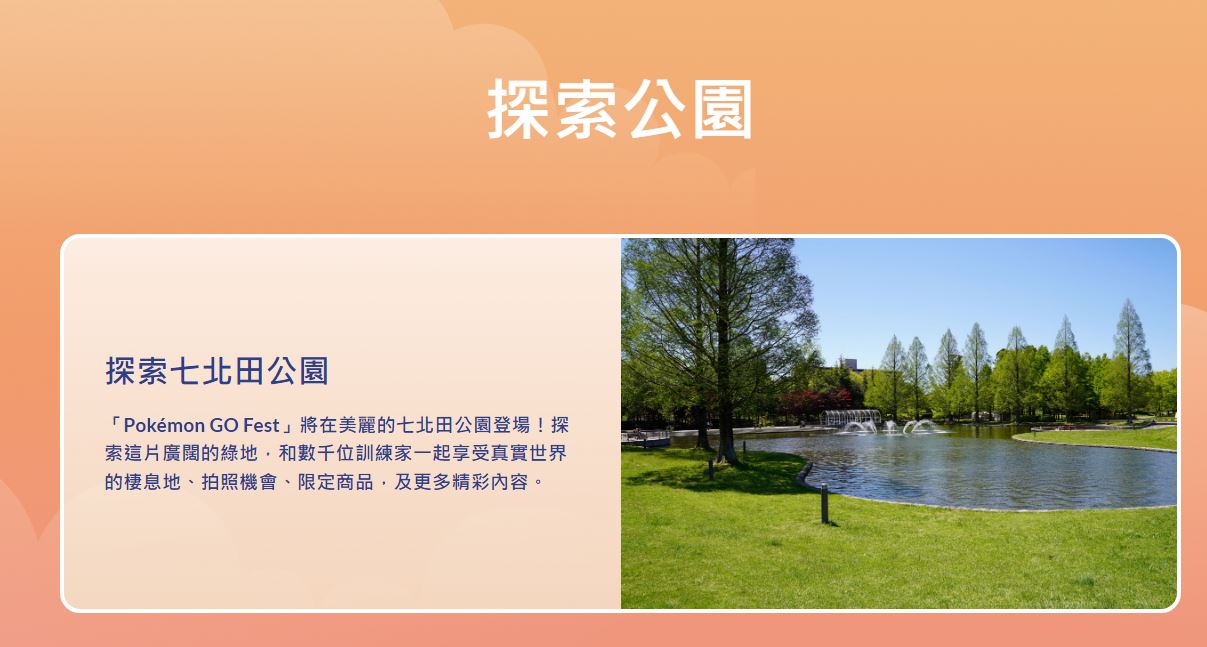 探索公園

探索七北田公園

「Pokémon GO Fest」將在美麗的七北田公園登場！探索這片廣闊的綠地，和數千位訓練家一起享受真實世界的棲息地、拍照機會、限定商品，及更多精彩內容。